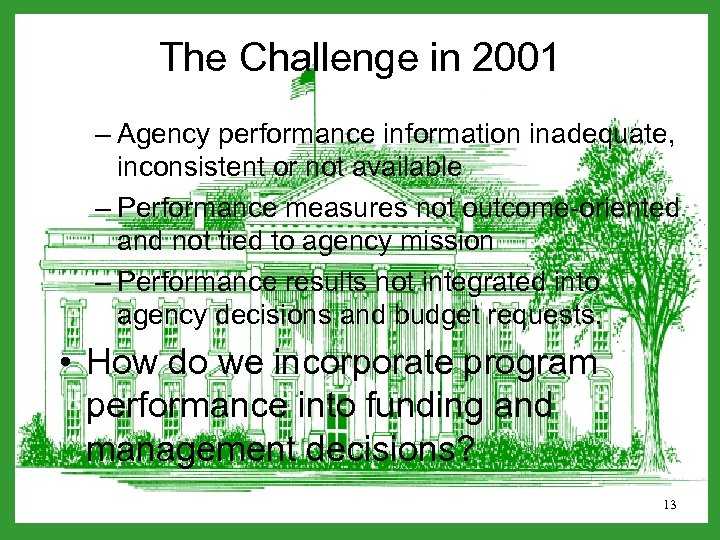 The Challenge in 2001

– Agency performance information inadequate, inconsistent or not available

– Performance measures not outcome-oriented and not tied to agency mission

– Performance results not integrated into agency decisions and budget requests.

• How do we incorporate program performance into funding and management decisions?

13